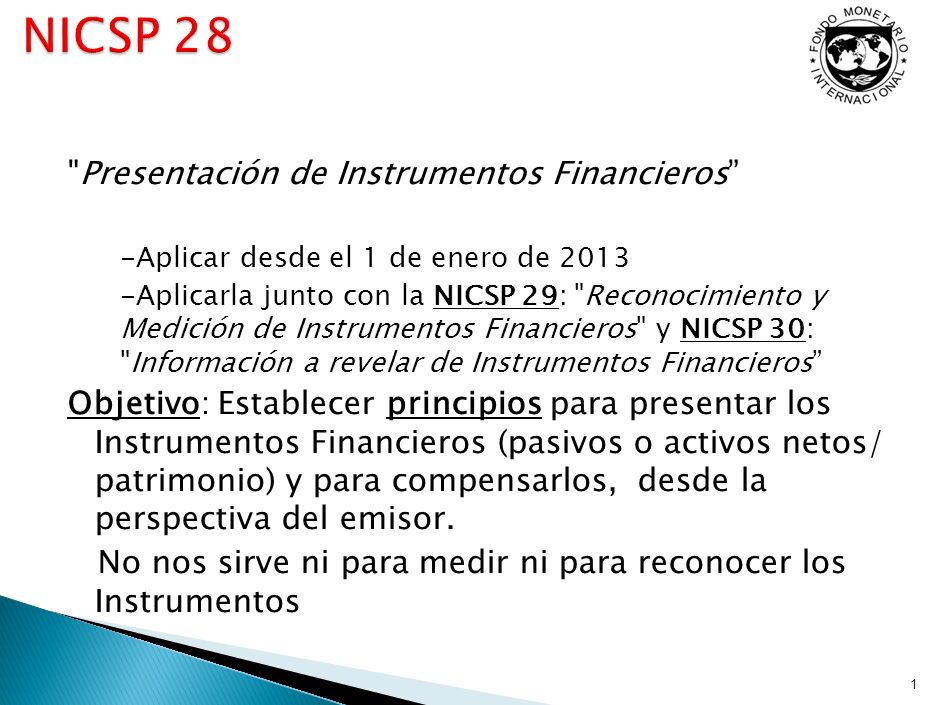 NICSP 28

FONDO MONETARIO INTERNACIONAL

"Presentación de Instrumentos Financieros"

-Aplicar desde el 1 de enero de 2013

-Aplicarla junto con la NICSP 29: "Reconocimiento y Medición de Instrumentos Financieros" y NICSP 30: "Información a revelar de Instrumentos Financieros"

Objetivo: Establecer principios para presentar los Instrumentos Financieros (pasivos o activos netos/ patrimonio) y para compensarlos, desde la perspectiva del emisor.

No nos sirve ni para medir ni para reconocer los Instrumentos

1